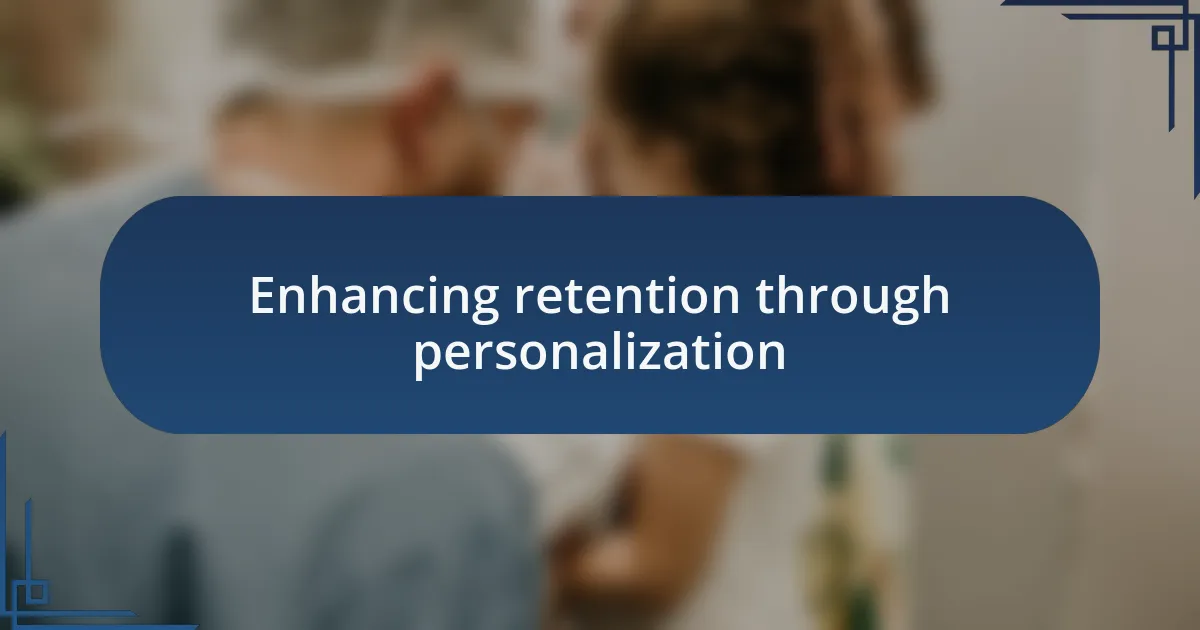 Enhancing retention through personalization